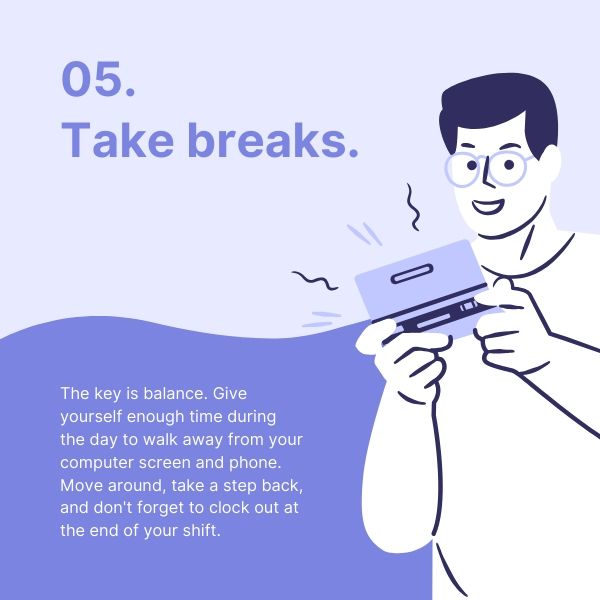 05.
Take breaks.

The key is balance. Give yourself enough time during the day to walk away from your computer screen and phone. Move around, take a step back, and don't forget to clock out at the end of your shift.